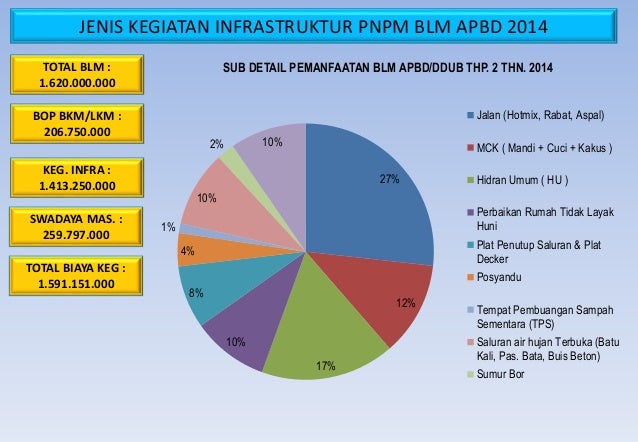 JENIS KEGIATAN INFRASTRUKTUR PNPM BLM APBD 2014

TOTAL BLM :
1.620.000.000

BOP BKM/LKM :
206.750.000

KEG. INFRA :
1.413.250.000

SWADAYA MAS. :
259.797.000

TOTAL BIAYA KEG :
1.591.151.000

SUB DETAIL PEMANFAATAN BLM APBD/DDUB THP. 2 THN. 2014

27%
12%
17%
10%
8%
4%
1%
10%
2%
10%

Jalan (Hotmix, Rabat, Aspal)
MCK ( Mandi + Cuci + Kakus )
Hidran Umum ( HU )
Perbaikan Rumah Tidak Layak Huni
Plat Penutup Saluran & Plat Decker
Posyandu
Tempat Pembuangan Sampah Sementara (TPS)
Saluran air hujan Terbuka (Batu Kali, Pas. Bata, Buis Beton)
Sumur Bor